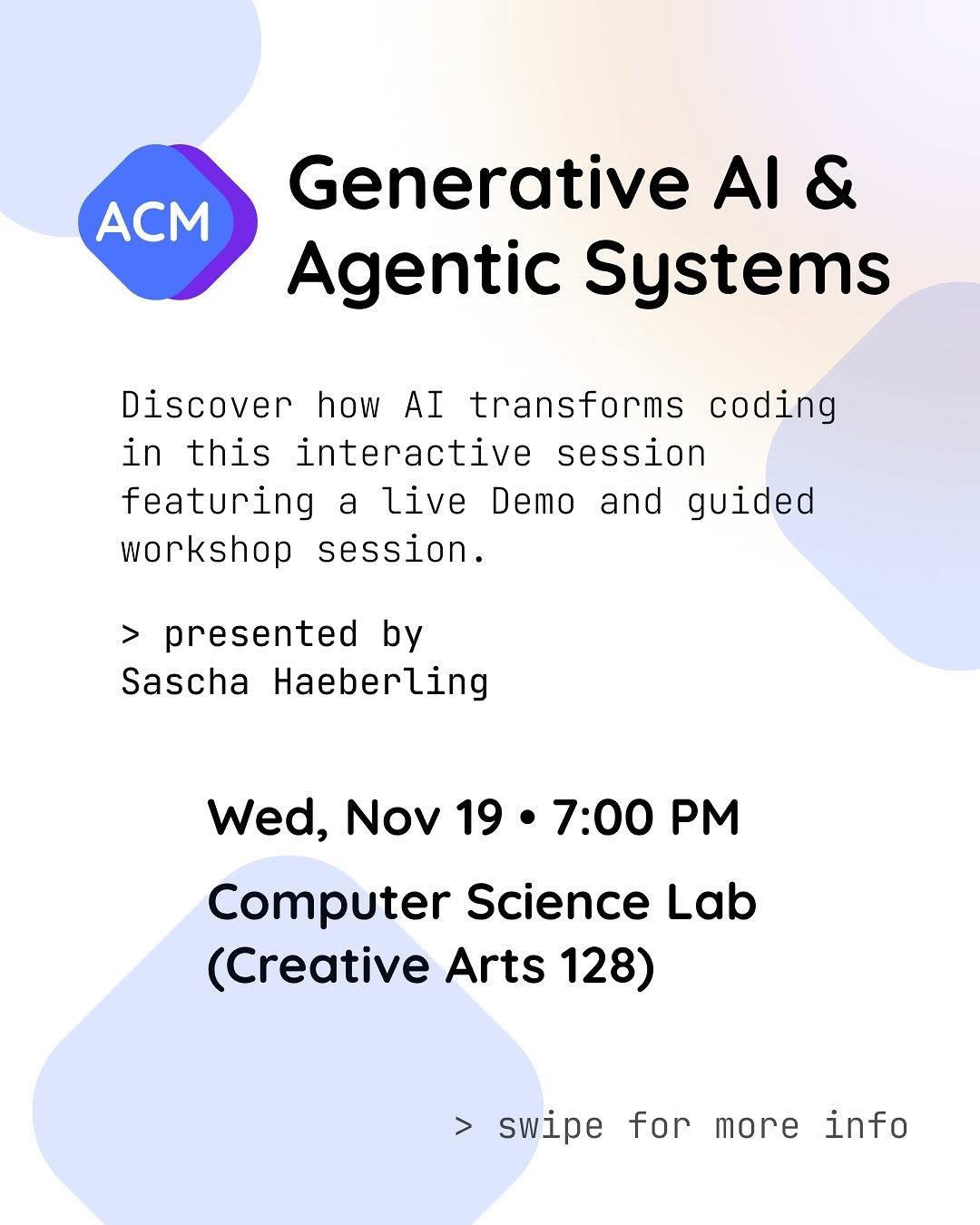 ACM

Generative AI & Agentic Systems

Discover how AI transforms coding in this interactive session featuring a live Demo and guided workshop session.

> presented by Sascha Haeberling

Wed, Nov 19 • 7:00 PM

Computer Science Lab (Creative Arts 128)

> swipe for more info